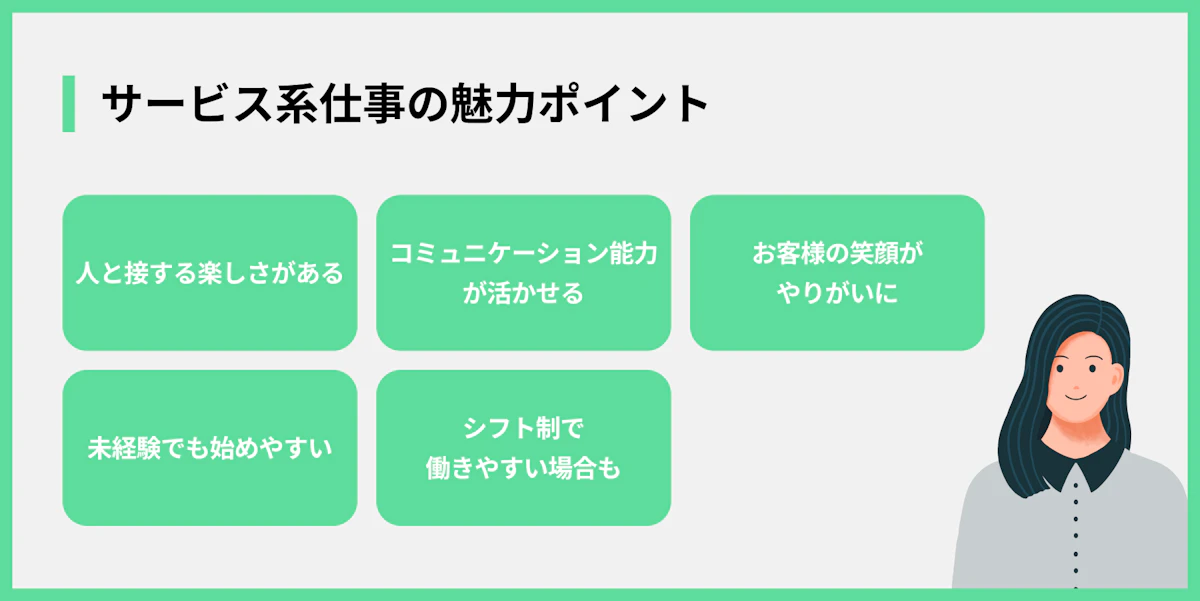 サービス系仕事の魅力ポイント

人と接する楽しさがある

コミュニケーション能力が活かせる

お客様の笑顔がやりがいに

未経験でも始めやすい

シフト制で働きやすい場合も